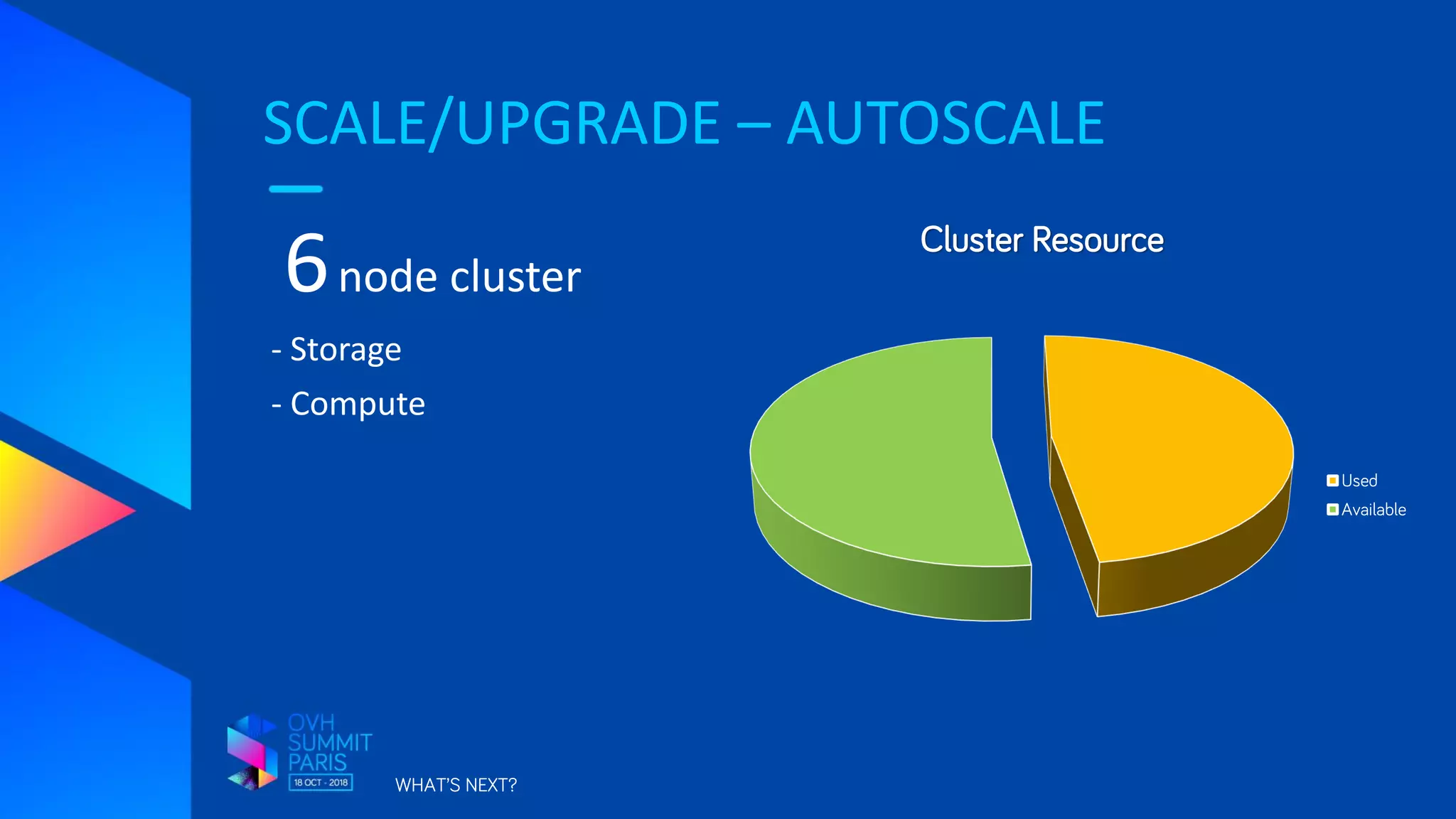 SCALE/UPGRADE – AUTOSCALE

6 node cluster

- Storage

- Compute

Cluster Resource

Used
Available

OVH
SUMMIT
PARIS
18 OCT - 2018

WHAT'S NEXT?